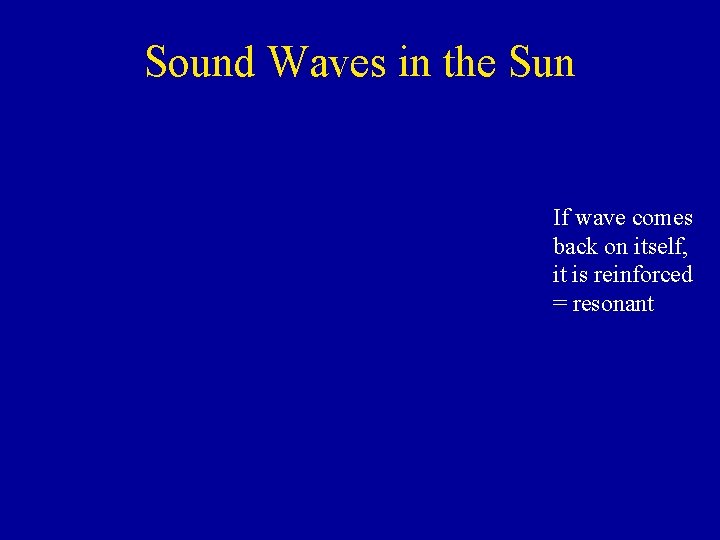 Sound Waves in the Sun

If wave comes back on itself, it is reinforced = resonant